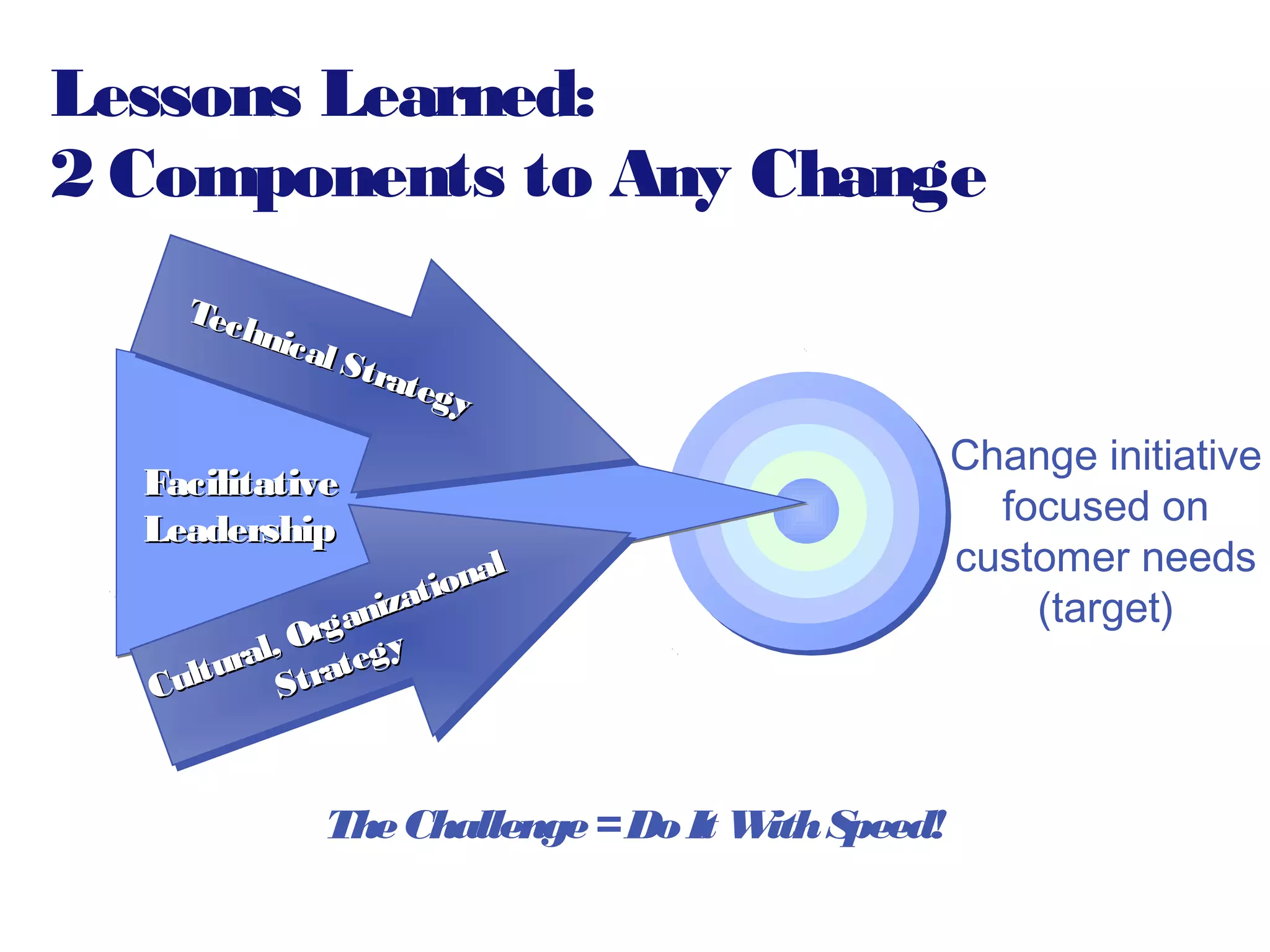 Lessons Learned:
2 Components to Any Change

Technical Strategy

Facilitative Leadership

Cultural, Organizational Strategy

Change initiative focused on customer needs (target)

The Challenge = Do It With Speed!